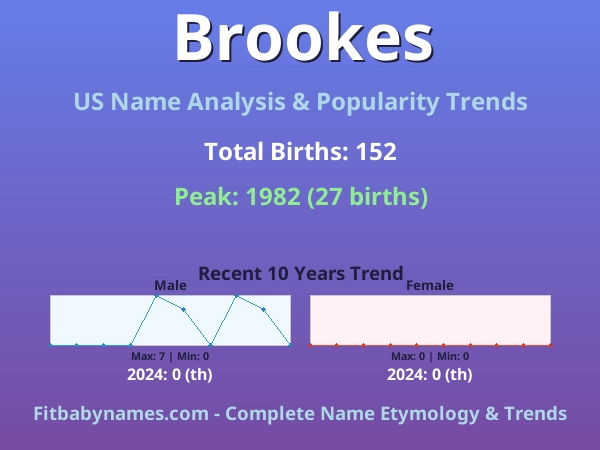 Brookes

US Name Analysis & Popularity Trends

Total Births: 152

Peak: 1982 (27 births)

Recent 10 Years Trend

Male

Max: 7 | Min: 0

2024: 0 (th)

Female

Max: 0 | Min: 0

2024: 0 (th)

Fitbabynames.com - Complete Name Etymology & Trends